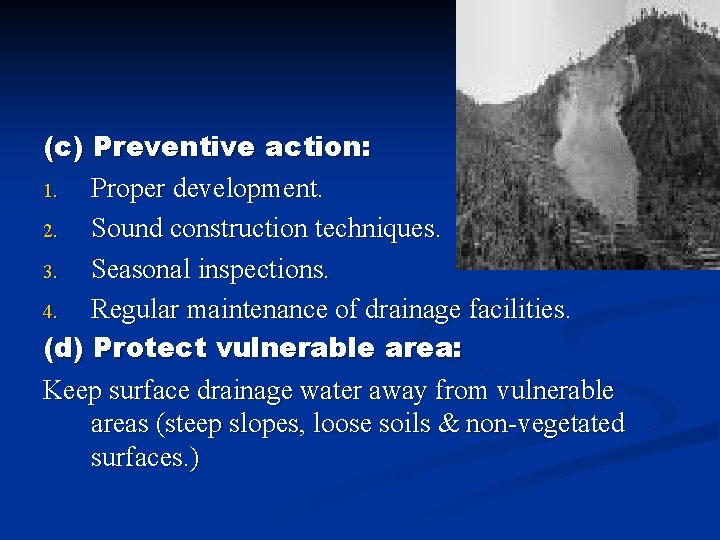 (c) Preventive action:

1. Proper development.
2. Sound construction techniques.
3. Seasonal inspections.
4. Regular maintenance of drainage facilities.

(d) Protect vulnerable area:

Keep surface drainage water away from vulnerable areas (steep slopes, loose soils & non-vegetated surfaces.)